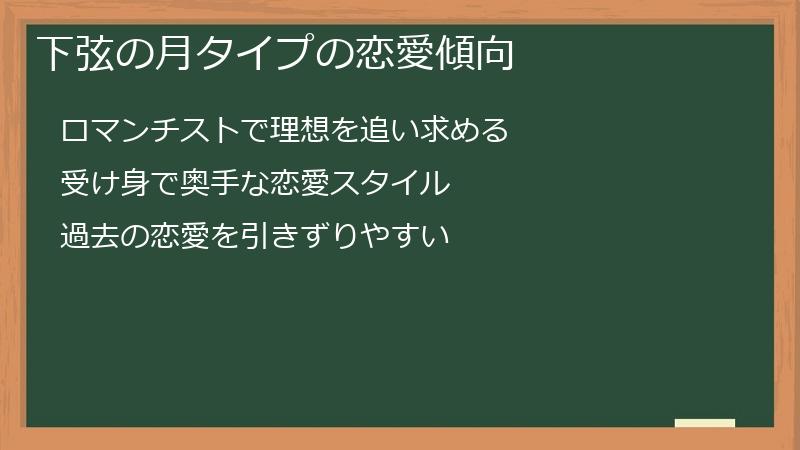 下弦の月タイプの恋愛傾向

ロマンチストで理想を追い求める

受け身で奥手な恋愛スタイル

過去の恋愛を引きずりやすい